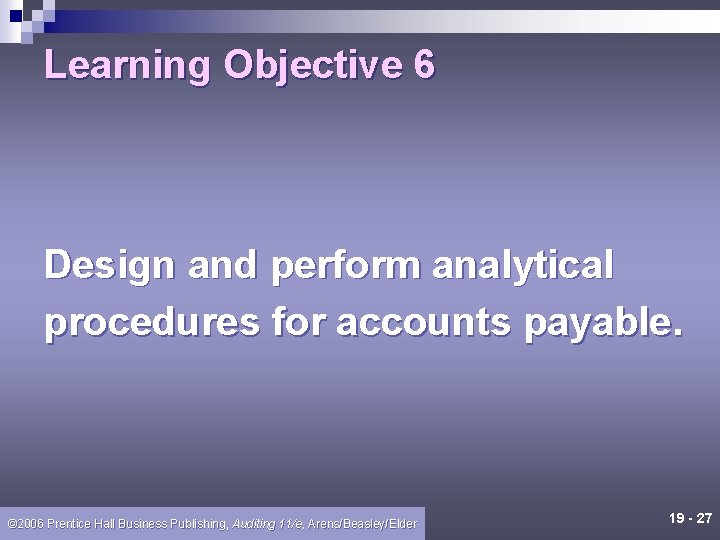 Learning Objective 6

Design and perform analytical procedures for accounts payable.

©2006 Prentice Hall Business Publishing, Auditing 11/e, Arens/Beasley/Elder

19 - 27